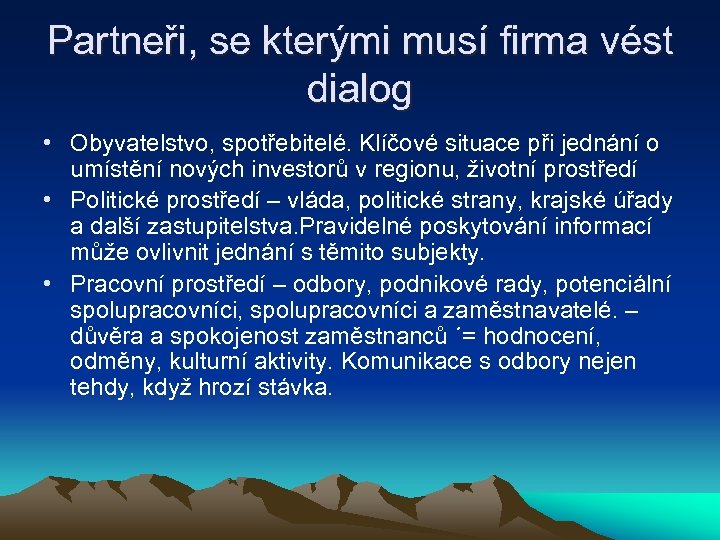 Partneři, se kterými musí firma vést dialog

• Obyvatelstvo, spotřebitelé. Klíčové situace při jednání o umístění nových investorů v regionu, životní prostředí
• Politické prostředí – vláda, politické strany, krajské úřady a další zastupitelstva.Pravidelné poskytování informací může ovlivnit jednání s těmito subjekty.
• Pracovní prostředí – odbory, podnikové rady, potenciální spolupracovníci, spolupracovníci a zaměstnavatelé. – důvěra a spokojenost zaměstnanců ´= hodnocení, odměny, kulturní aktivity. Komunikace s odbory nejen tehdy, když hrozí stávka.